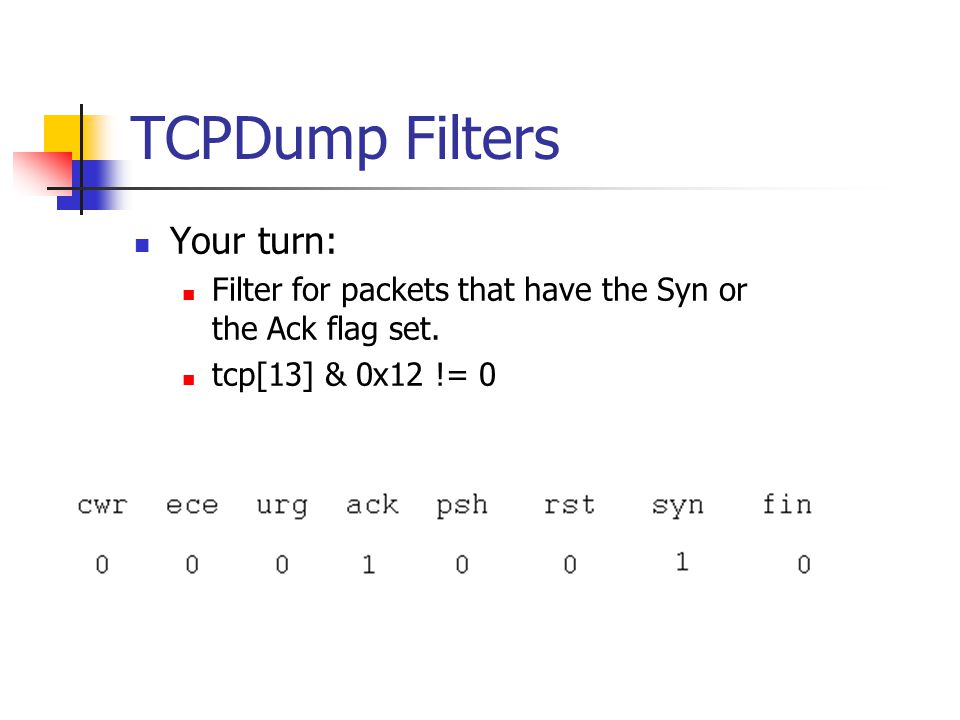 TCPDump Filters

Your turn:

Filter for packets that have the Syn or the Ack flag set.

tcp[13] & 0x12 != 0

| cwr | ece | urg | ack | psh | rst | syn | fin |
|---|---|---|---|---|---|---|---|
| 0 | 0 | 0 | 1 | 0 | 0 | 1 | 0 |